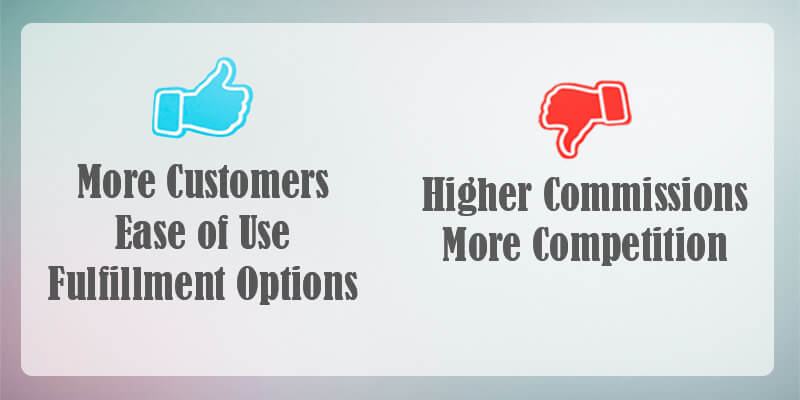 More Customers
Ease of Use
Fulfillment Options

Higher Commissions
More Competition